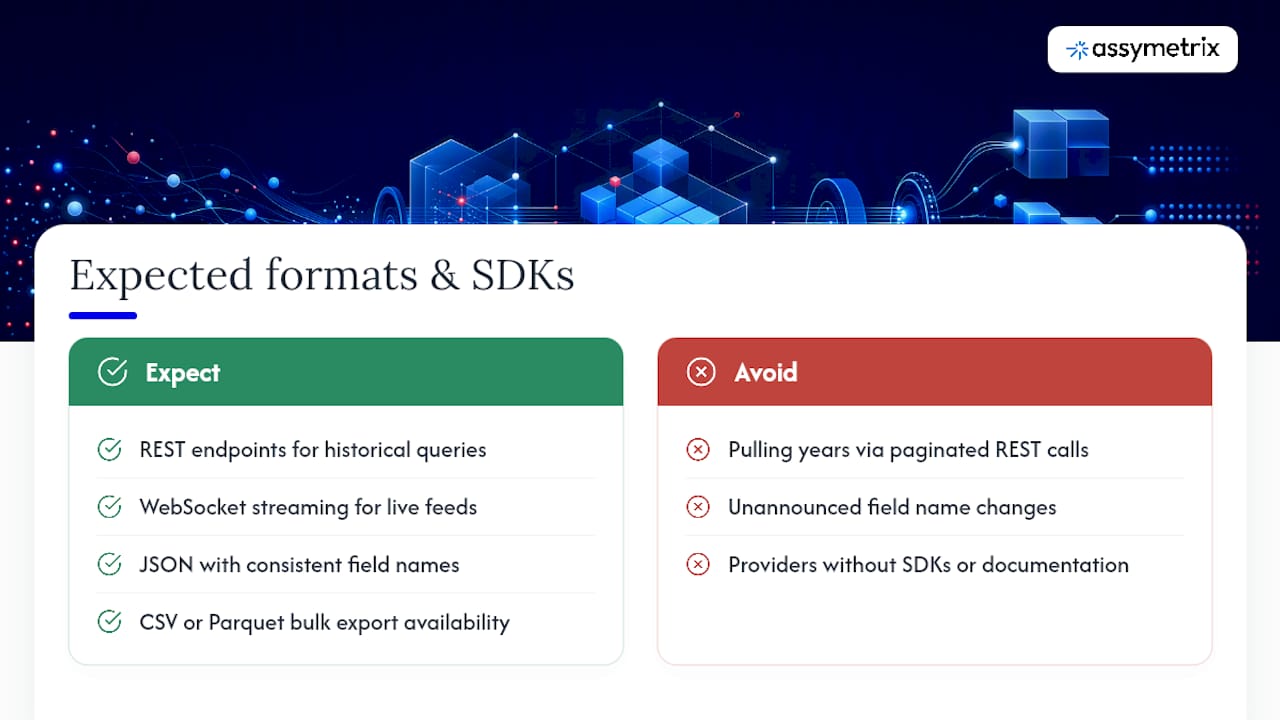 assymetrix

Expected formats & SDKs

Expect

REST endpoints for historical queries

WebSocket streaming for live feeds

JSON with consistent field names

CSV or Parquet bulk export availability

Avoid

Pulling years via paginated REST calls

Unannounced field name changes

Providers without SDKs or documentation